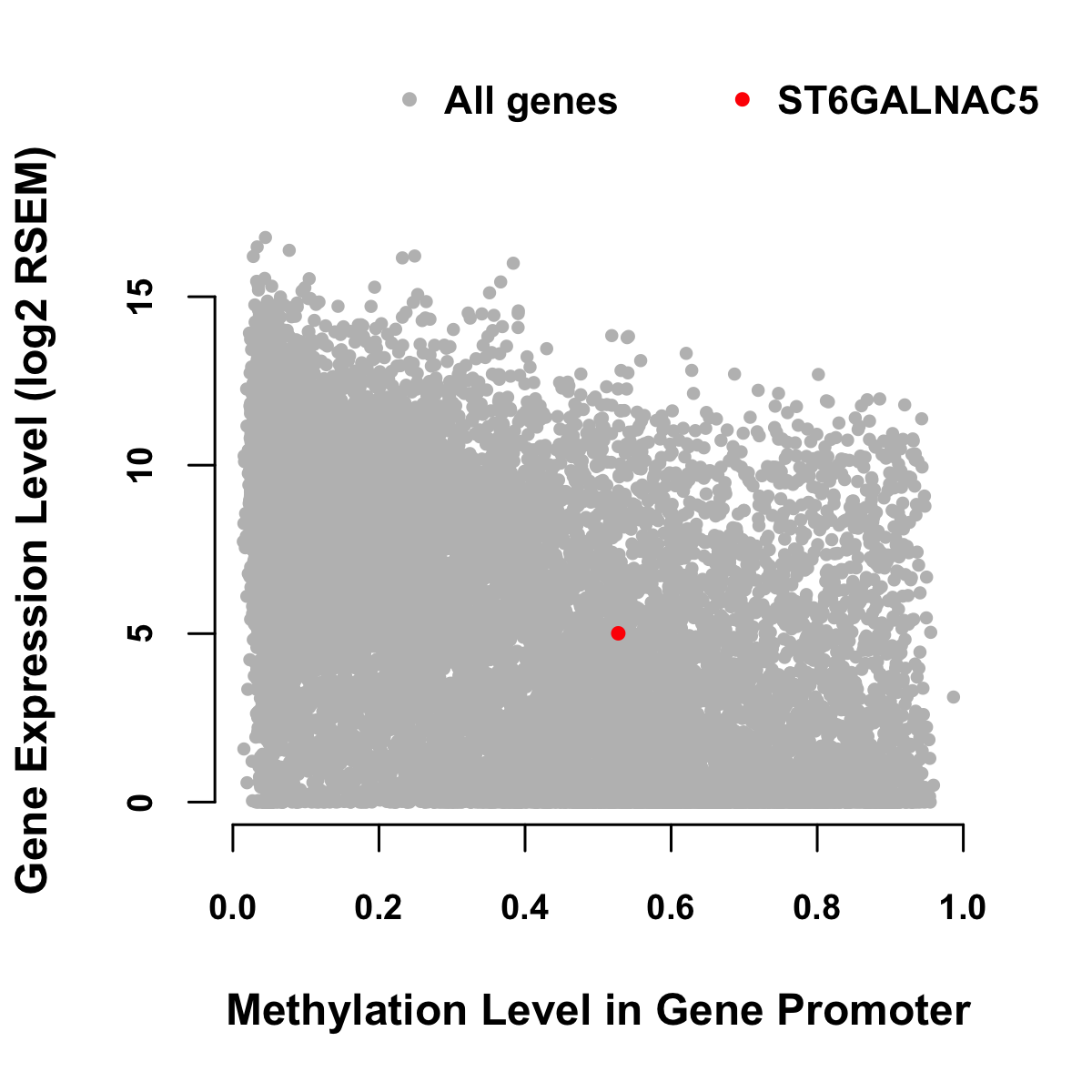 All genes
ST6GALNAC5

Gene Expression Level (log2 RSEM)

15
10
5
0

0.0
0.2
0.4
0.6
0.8
1.0

Methylation Level in Gene Promoter